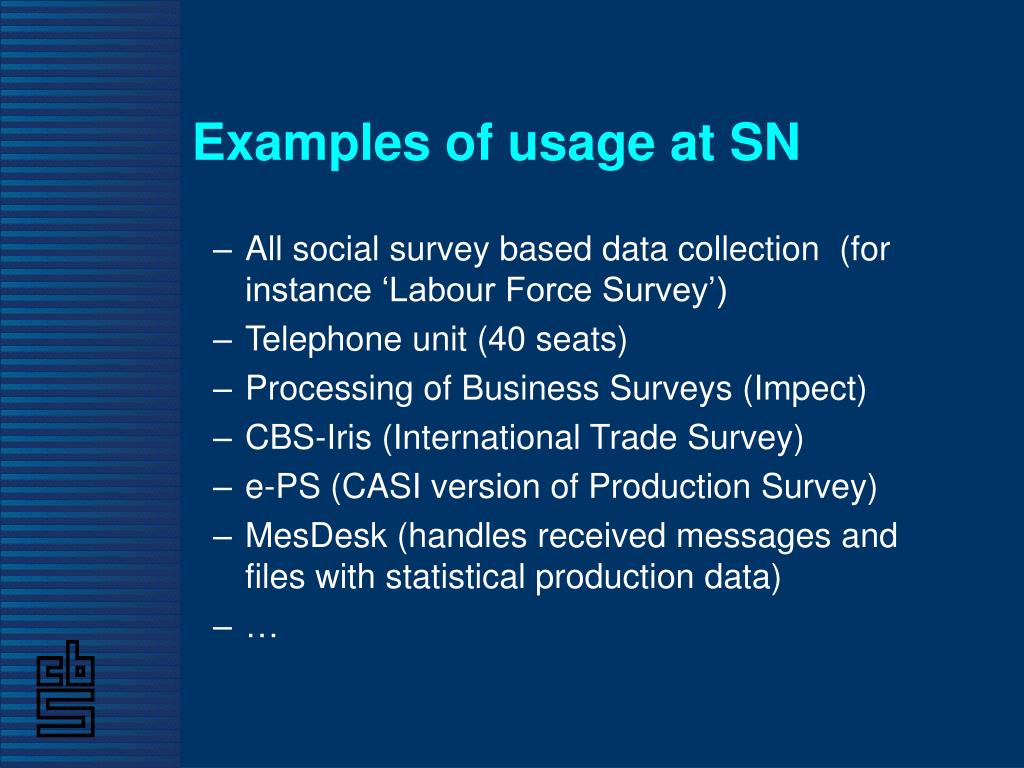 Examples of usage at SN

– All social survey based data collection (for instance ‘Labour Force Survey’)
– Telephone unit (40 seats)
– Processing of Business Surveys (Impect)
– CBS-Iris (International Trade Survey)
– e-PS (CASI version of Production Survey)
– MesDesk (handles received messages and files with statistical production data)
– …

cbs